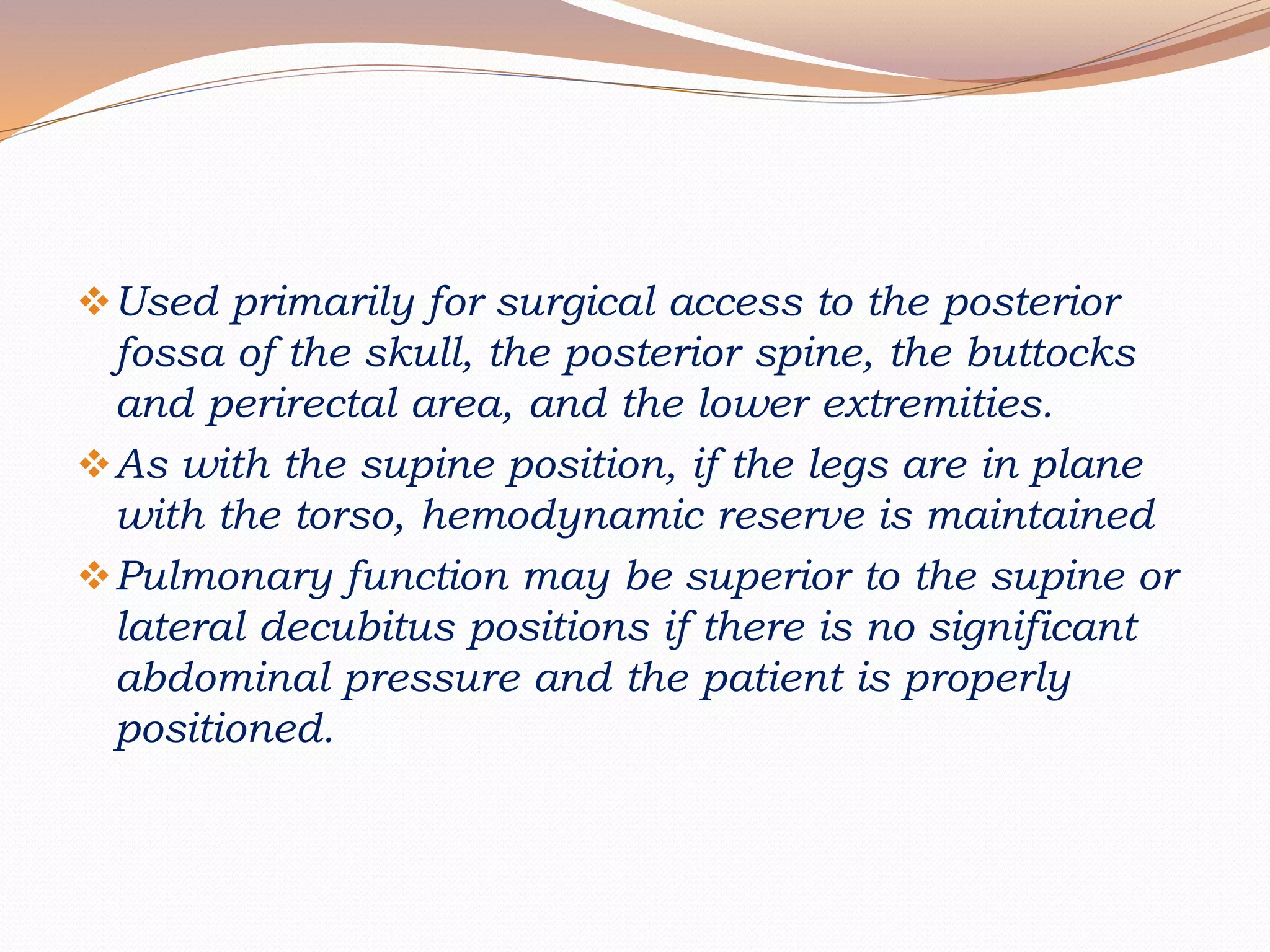 ❖ Used primarily for surgical access to the posterior fossa of the skull, the posterior spine, the buttocks and perirectal area, and the lower extremities.

❖ As with the supine position, if the legs are in plane with the torso, hemodynamic reserve is maintained

❖ Pulmonary function may be superior to the supine or lateral decubitus positions if there is no significant abdominal pressure and the patient is properly positioned.